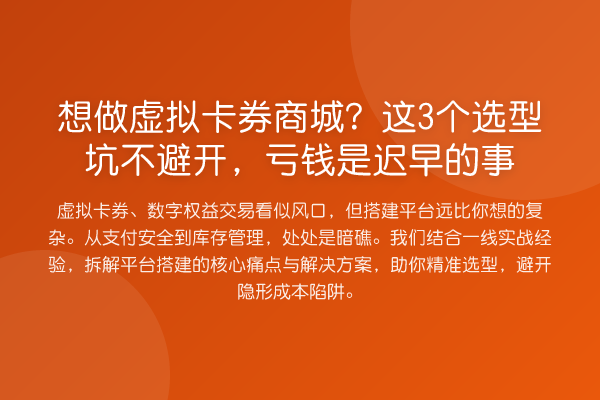 想做虚拟卡券商城？这3个选型坑不避开，亏钱是迟早的事

虚拟卡券、数字权益交易看似风口，但搭建平台远比你想的复杂。从支付安全到库存管理，处处是暗礁。我们结合一线实战经验，拆解平台搭建的核心痛点与解决方案，助你精准选型，避开隐形成本陷阱。